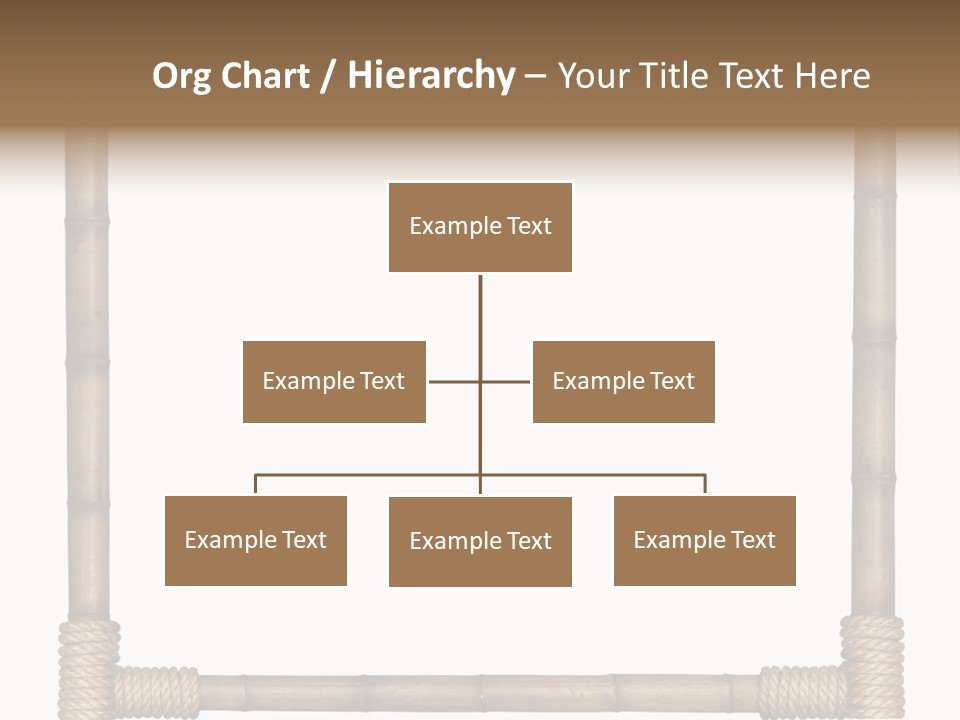 Org Chart / Hierarchy – Your Title Text Here

Example Text

Example Text

Example Text

Example Text

Example Text

Example Text